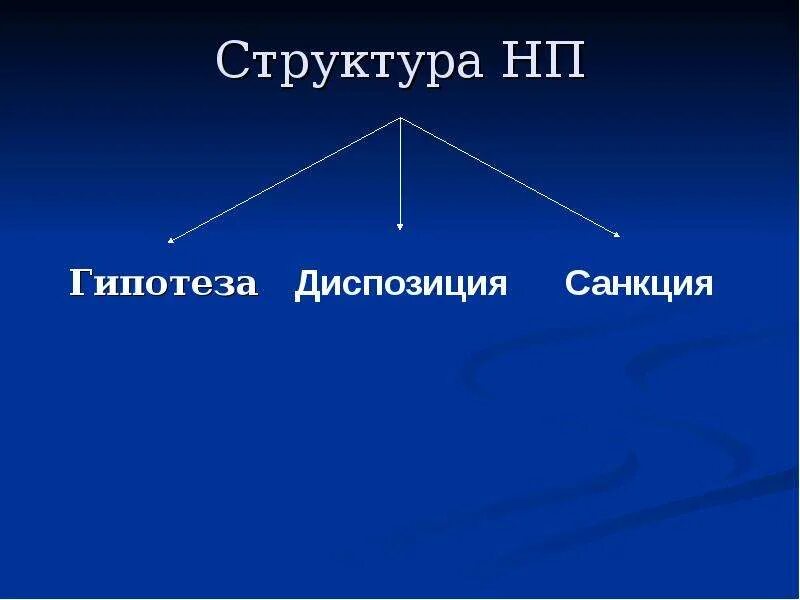 Структура НП

Гипотеза Диспозиция Санкция